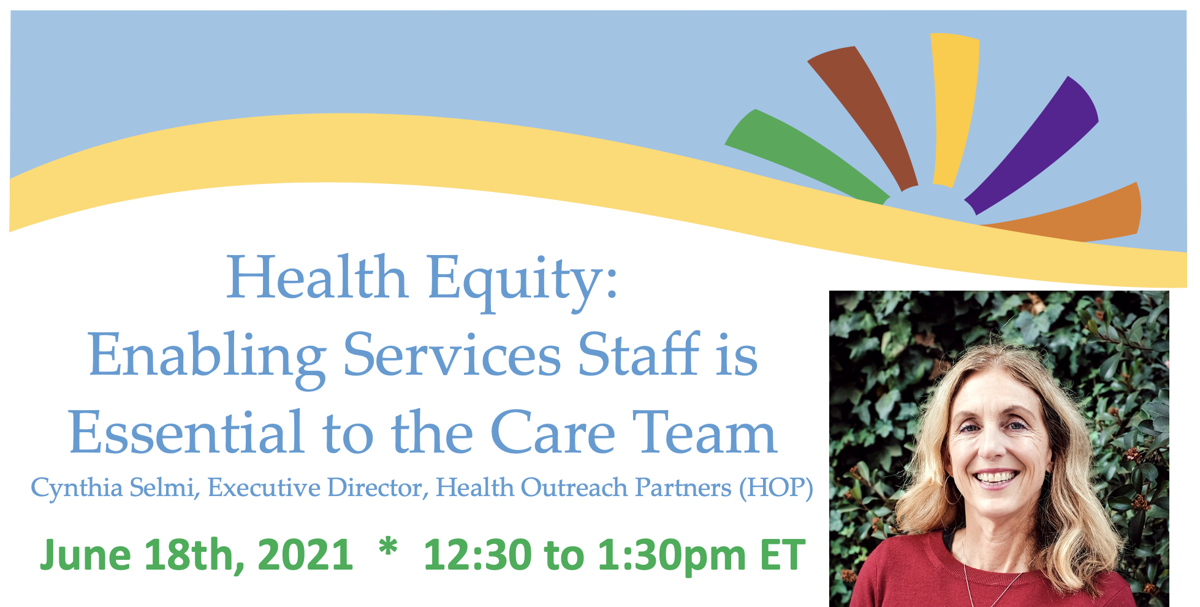 Health Equity:
Enabling Services Staff is Essential to the Care Team

Cynthia Selmi, Executive Director, Health Outreach Partners (HOP)

June 18th, 2021 * 12:30 to 1:30pm ET